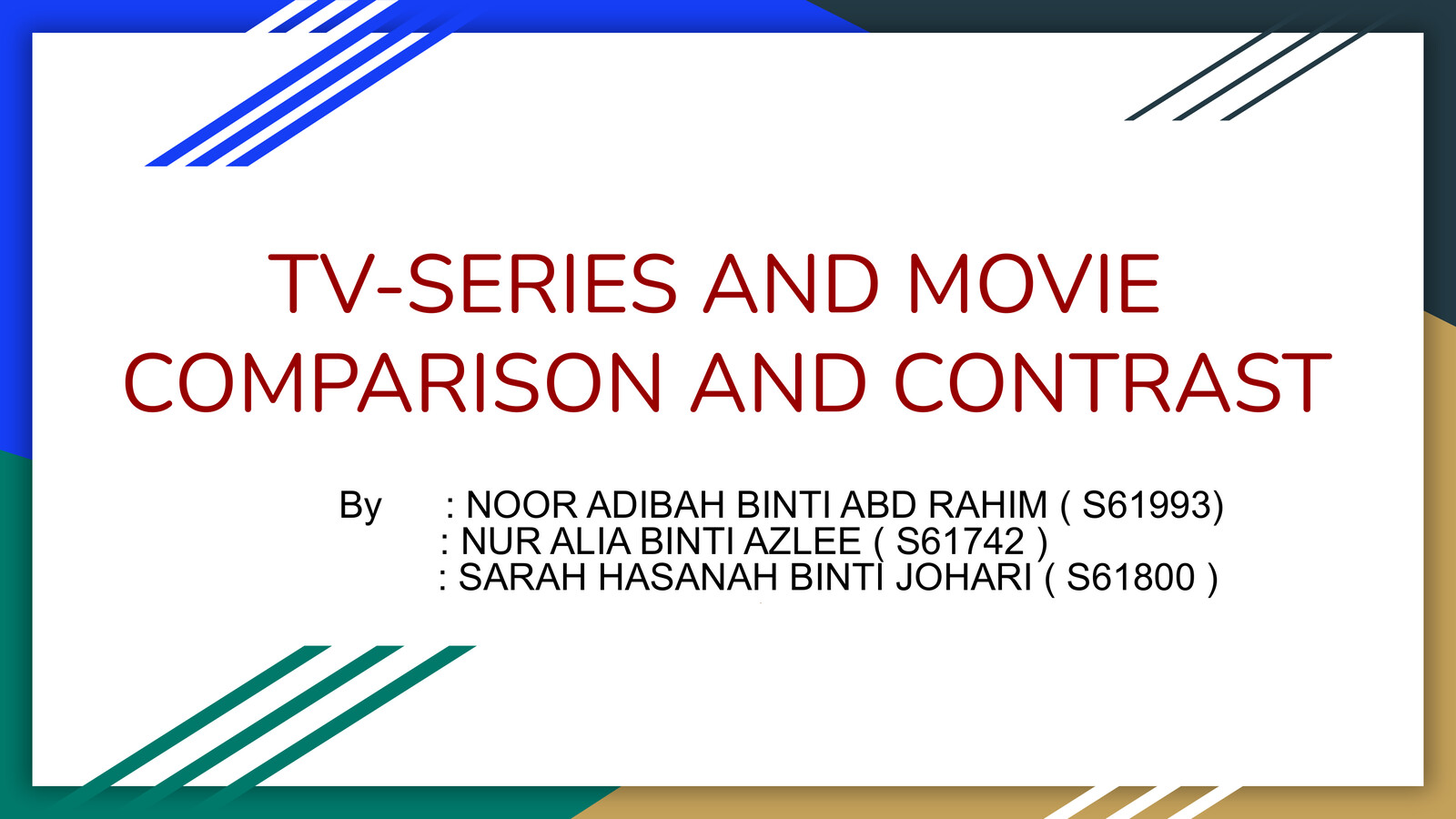 TV-SERIES AND MOVIE COMPARISON AND CONTRAST

By : NOOR ADIBAH BINTI ABD RAHIM ( S61993)
: NUR ALIA BINTI AZLEE ( S61742 )
: SARAH HASANAH BINTI JOHARI ( S61800 )